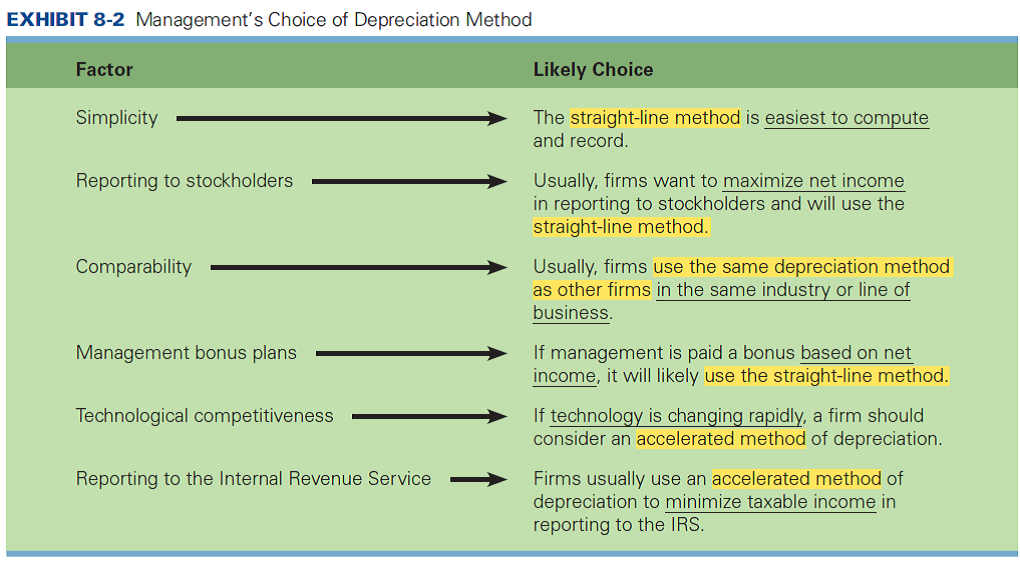 EXHIBIT 8-2 Management's Choice of Depreciation Method

| Factor | Likely Choice |
|---|---|
| Simplicity | The straight-line method is easiest to compute and record. |
| Reporting to stockholders | Usually, firms want to maximize net income in reporting to stockholders and will use the straight-line method. |
| Comparability | Usually, firms use the same depreciation method as other firms in the same industry or line of business. |
| Management bonus plans | If management is paid a bonus based on net income, it will likely use the straight-line method. |
| Technological competitiveness | If technology is changing rapidly, a firm should consider an accelerated method of depreciation. |
| Reporting to the Internal Revenue Service | Firms usually use an accelerated method of depreciation to minimize taxable income in reporting to the IRS. |